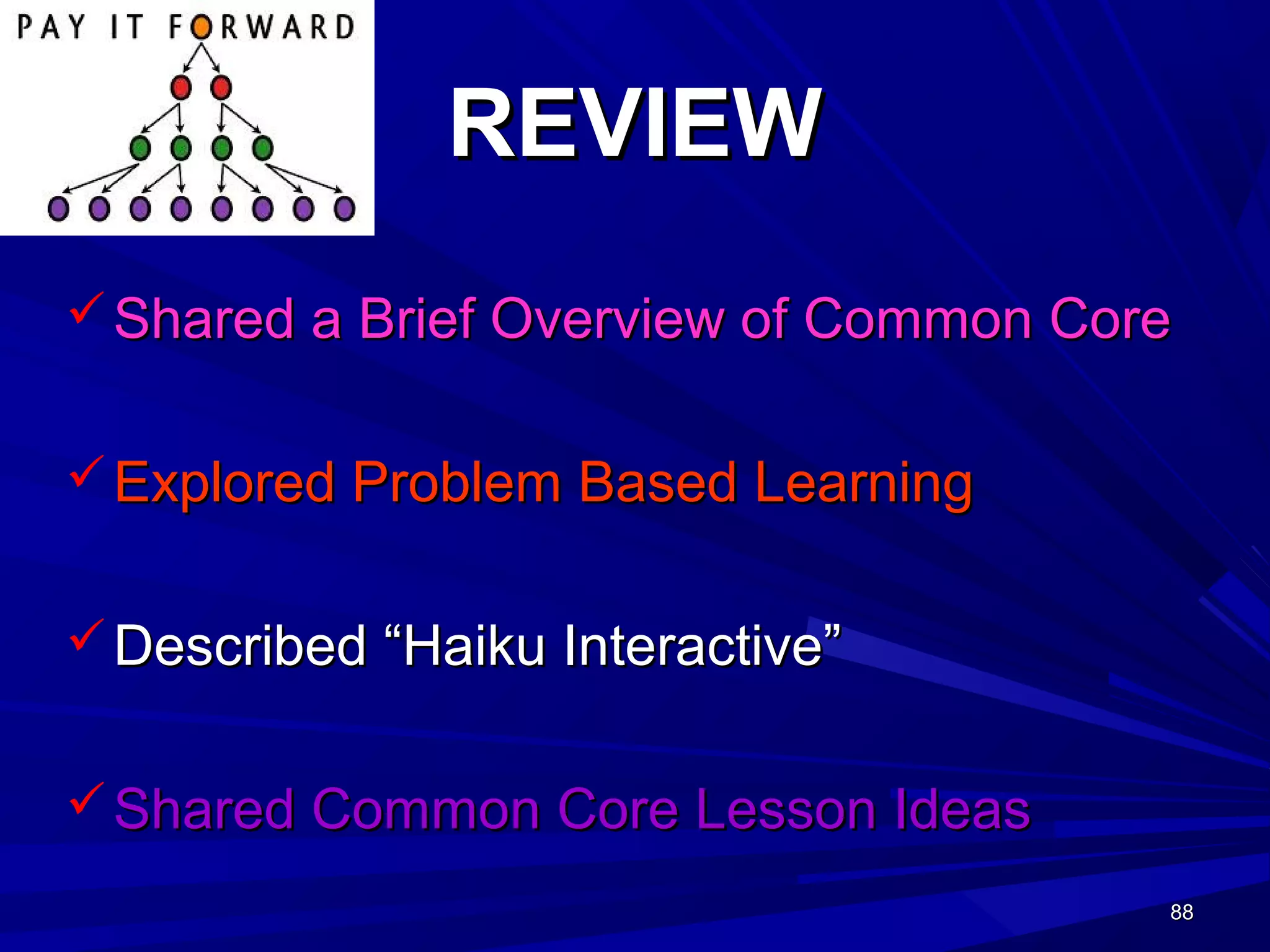 PAY IT FORWARD

REVIEW

✓ Shared a Brief Overview of Common Core

✓ Explored Problem Based Learning

✓ Described “Haiku Interactive”

✓ Shared Common Core Lesson Ideas

88